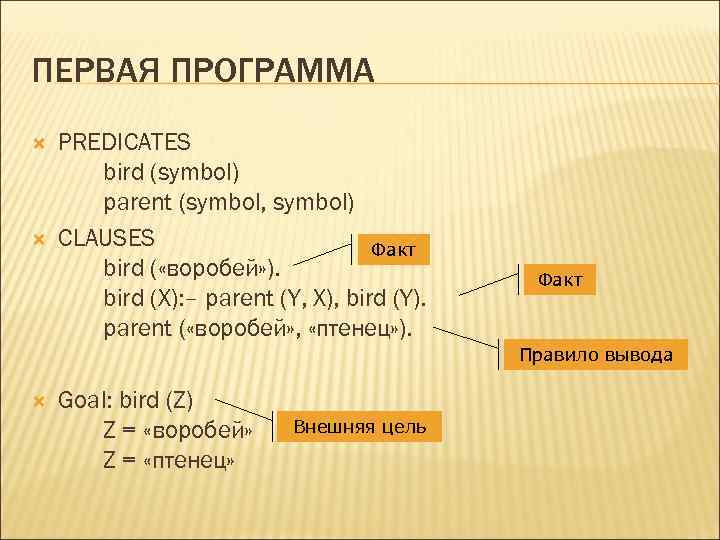 ПЕРВАЯ ПРОГРАММА

PREDICATES
bird (symbol)
parent (symbol, symbol)

CLAUSES
bird («воробей»).
bird (X):– parent (Y, X), bird (Y).
parent («воробей», «птенец»).

Факт

Факт

Правило вывода

Goal: bird (Z)
Z = «воробей»
Z = «птенец»

Внешняя цель